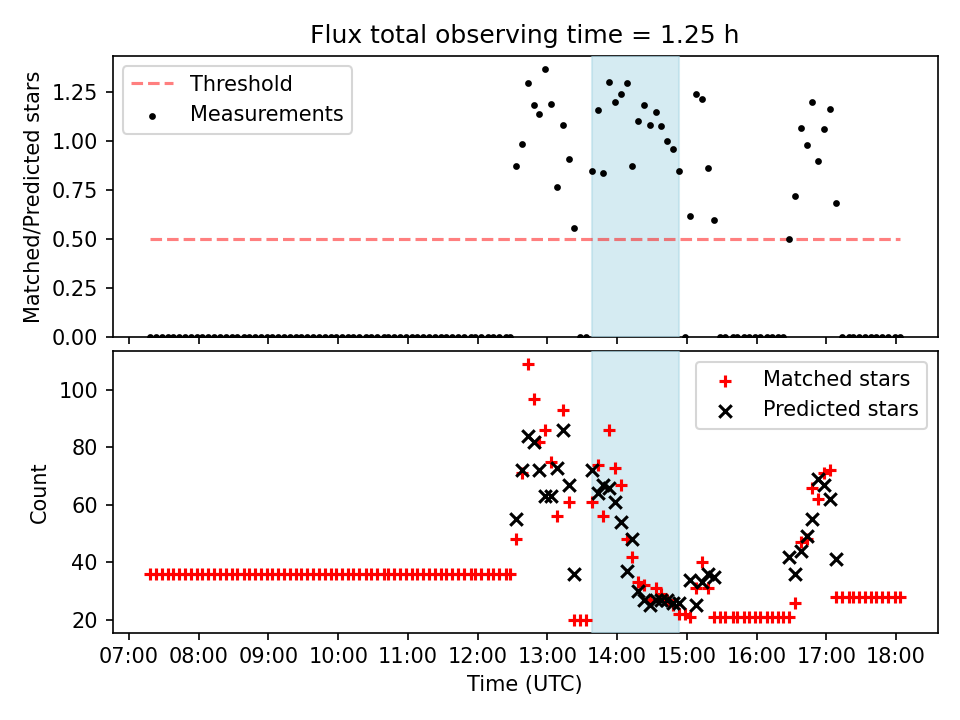 Flux total observing time = 1.25 h

Threshold
Measurements

Matched/Predicted stars

1.25
1.00
0.75
0.50
0.25
0.00

Matched stars
Predicted stars

Count

100
80
60
40
20

07:00 08:00 09:00 10:00 11:00 12:00 13:00 14:00 15:00 16:00 17:00 18:00

Time (UTC)